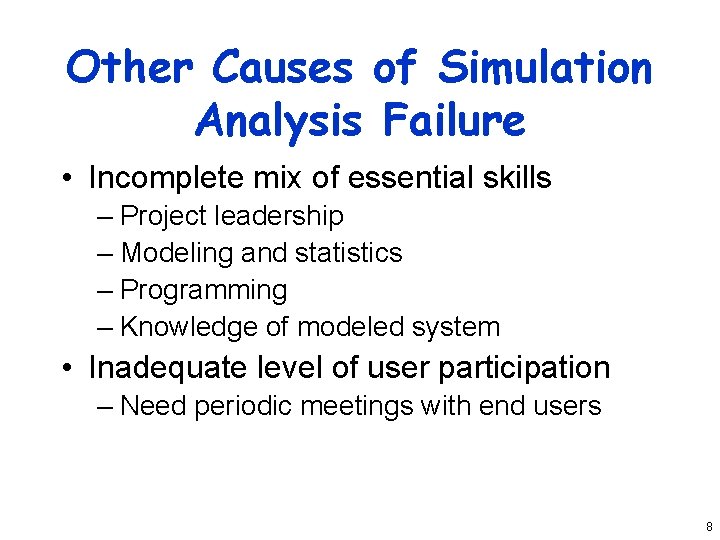 Other Causes of Simulation Analysis Failure

• Incomplete mix of essential skills
– Project leadership
– Modeling and statistics
– Programming
– Knowledge of modeled system
• Inadequate level of user participation
– Need periodic meetings with end users

8